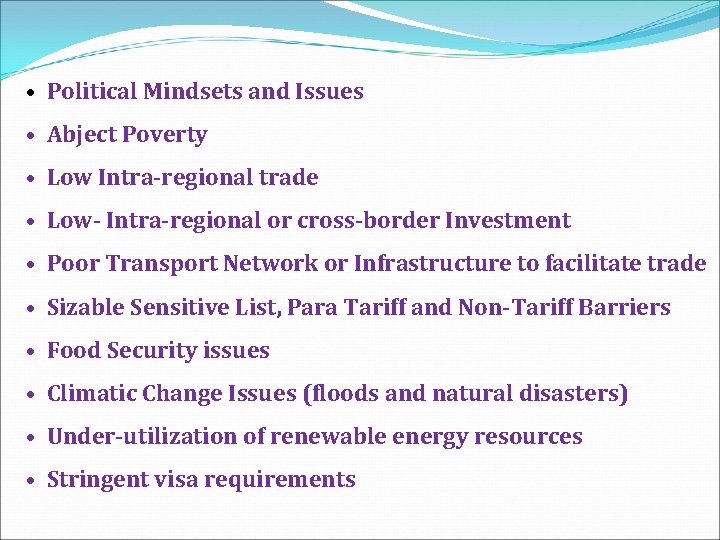 • Political Mindsets and Issues
• Abject Poverty
• Low Intra-regional trade
• Low- Intra-regional or cross-border Investment
• Poor Transport Network or Infrastructure to facilitate trade
• Sizable Sensitive List, Para Tariff and Non-Tariff Barriers
• Food Security issues
• Climatic Change Issues (floods and natural disasters)
• Under-utilization of renewable energy resources
• Stringent visa requirements